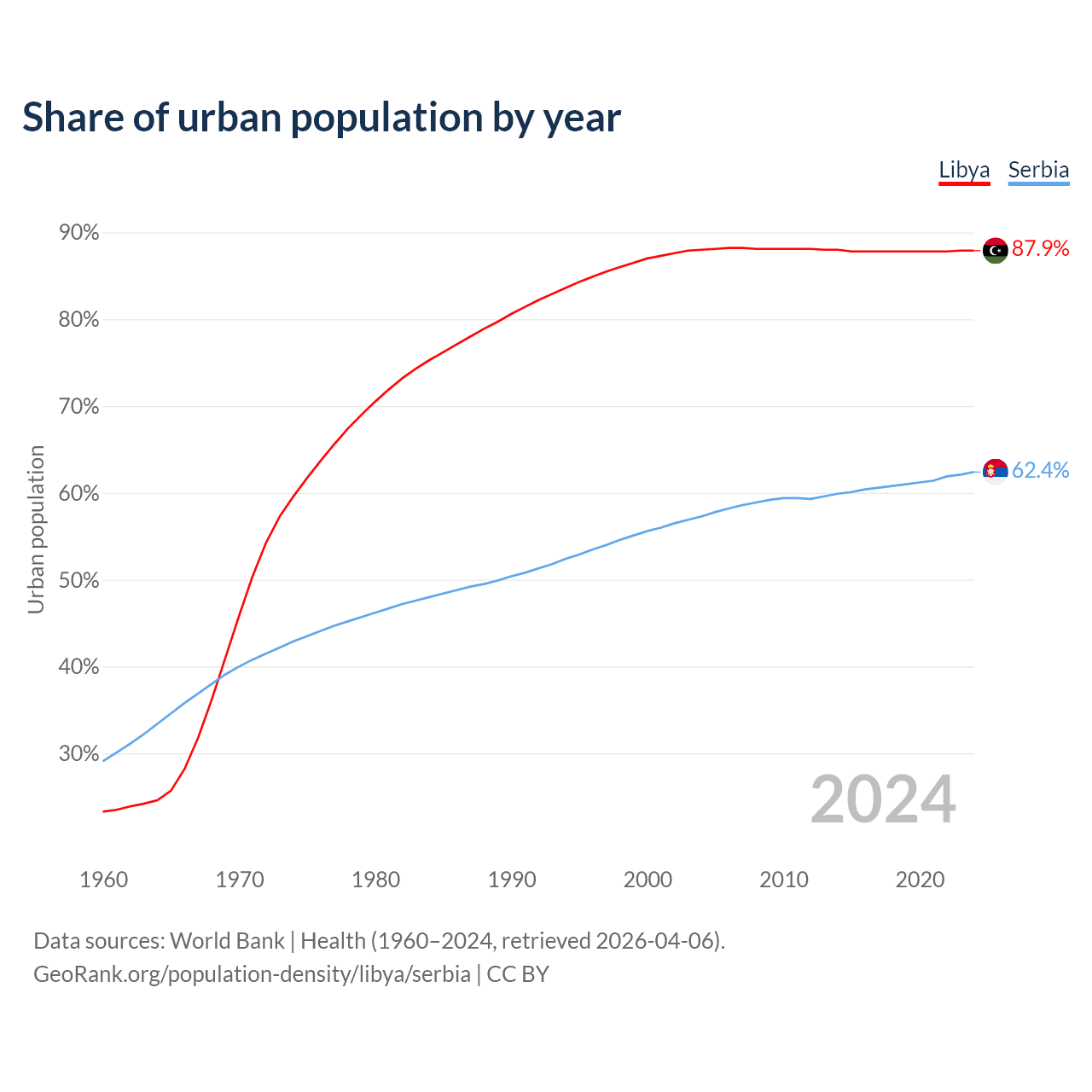 Share of urban population by year

Libya Serbia

90%
80%
70%
60%
50%
40%
30%

Urban population

87.9%
62.4%

2024

1960 1970 1980 1990 2000 2010 2020

Data sources: World Bank | Health (1960–2024, retrieved 2026-04-06).
GeoRank.org/population-density/libya/serbia | CC BY